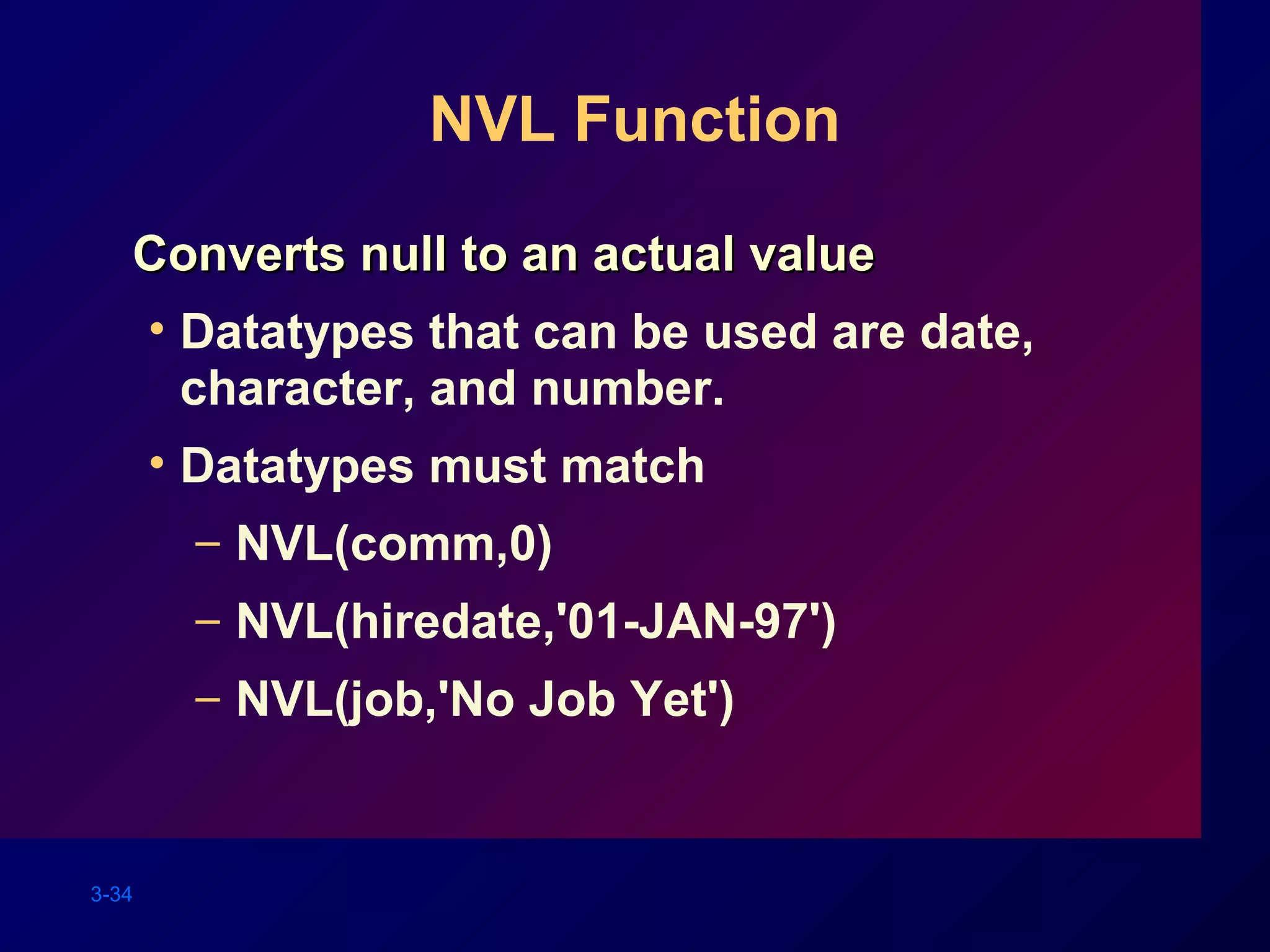 NVL Function

Converts null to an actual value

• Datatypes that can be used are date, character, and number.

• Datatypes must match

– NVL(comm,0)

– NVL(hiredate,'01-JAN-97')

– NVL(job,'No Job Yet')

3-34